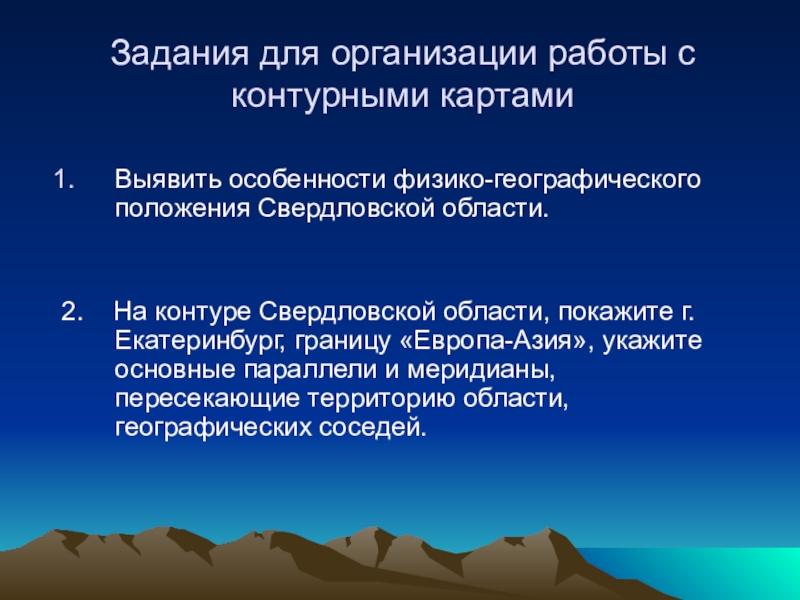 Задания для организации работы с контурными картами

1. Выявить особенности физико-географического положения Свердловской области.

2. На контуре Свердловской области, покажите г. Екатеринбург, границу «Европа-Азия», укажите основные параллели и меридианы, пересекающие территорию области, географических соседей.